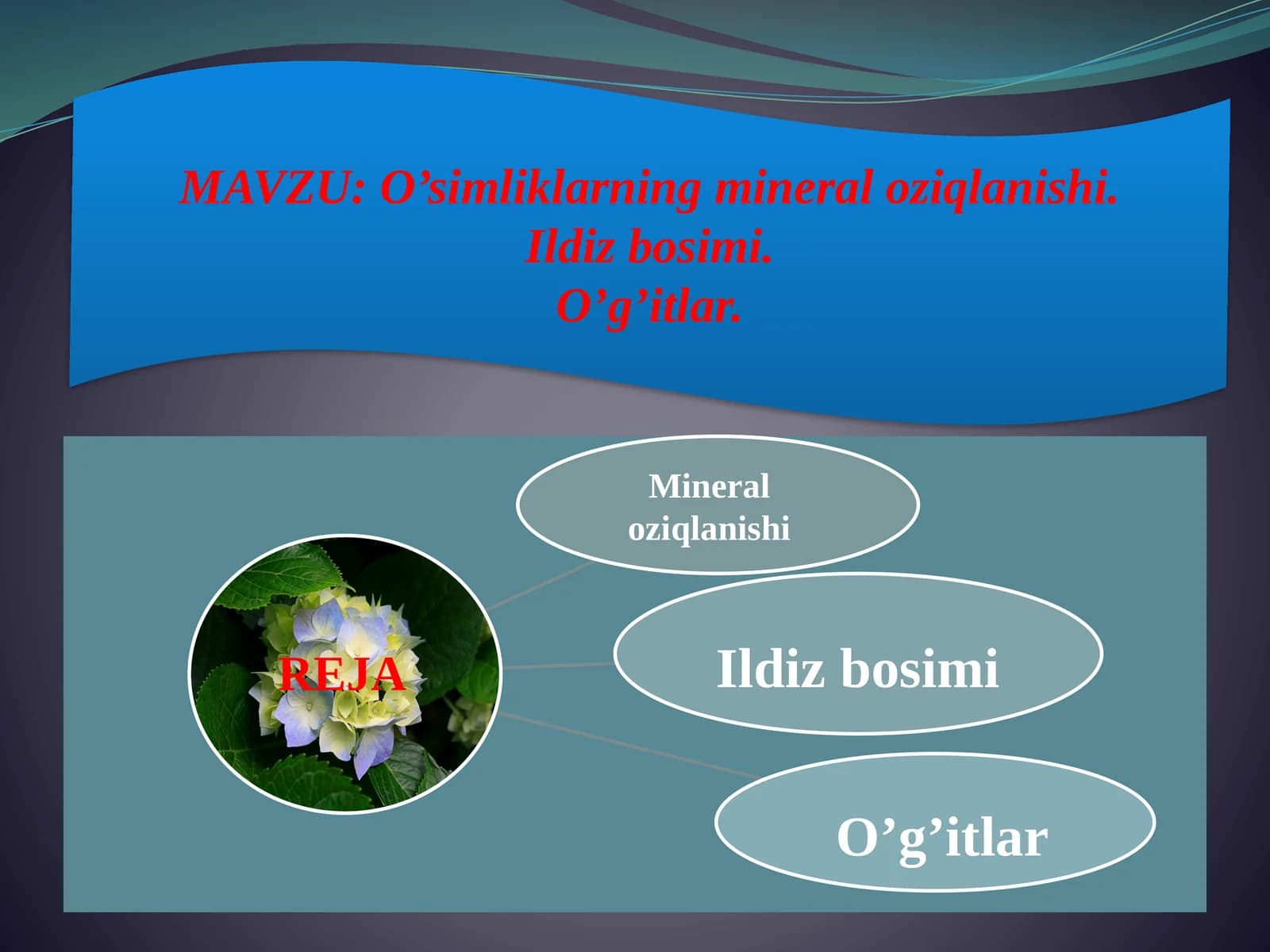 MAVZU: O’simliklarning mineral oziqlanishi.
Ildiz bosimi.
O’g’itlar.

REJA

Mineral oziqlanishi

Ildiz bosimi

O’g’itlar